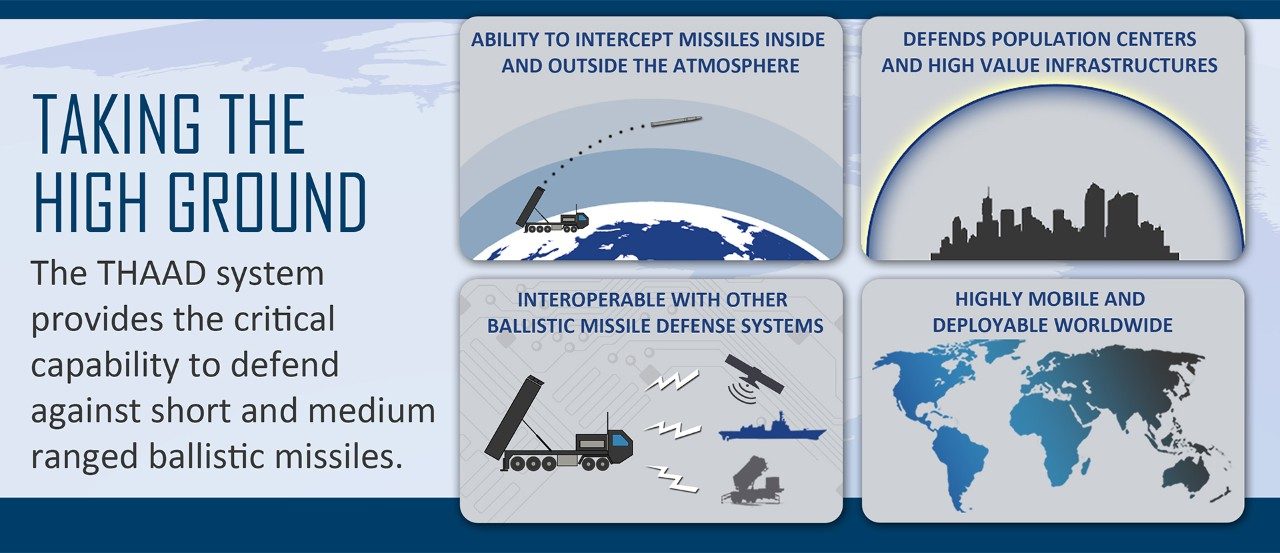 TAKING THE HIGH GROUND

The THAAD system provides the critical capability to defend against short and medium ranged ballistic missiles.

ABILITY TO INTERCEPT MISSILES INSIDE AND OUTSIDE THE ATMOSPHERE

DEFENDS POPULATION CENTERS AND HIGH VALUE INFRASTRUCTURES

INTEROPERABLE WITH OTHER BALLISTIC MISSILE DEFENSE SYSTEMS

HIGHLY MOBILE AND DEPLOYABLE WORLDWIDE